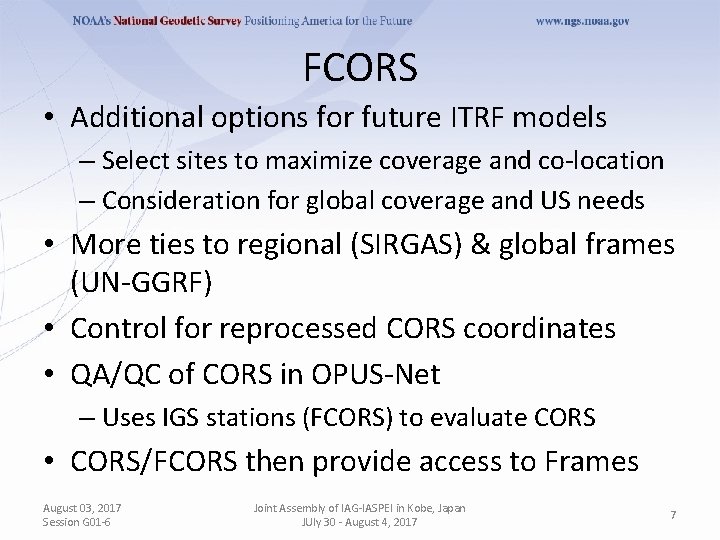 NOAA's National Geodetic Survey Positioning America for the Future www.ngs.noaa.gov

FCORS

• Additional options for future ITRF models
– Select sites to maximize coverage and co-location
– Consideration for global coverage and US needs
• More ties to regional (SIRGAS) & global frames (UN-GGRF)
• Control for reprocessed CORS coordinates
• QA/QC of CORS in OPUS-Net
– Uses IGS stations (FCORS) to evaluate CORS
• CORS/FCORS then provide access to Frames

August 03, 2017
Session G01-6

Joint Assembly of IAG-IASPEI in Kobe, Japan
JUly 30 - August 4, 2017

7